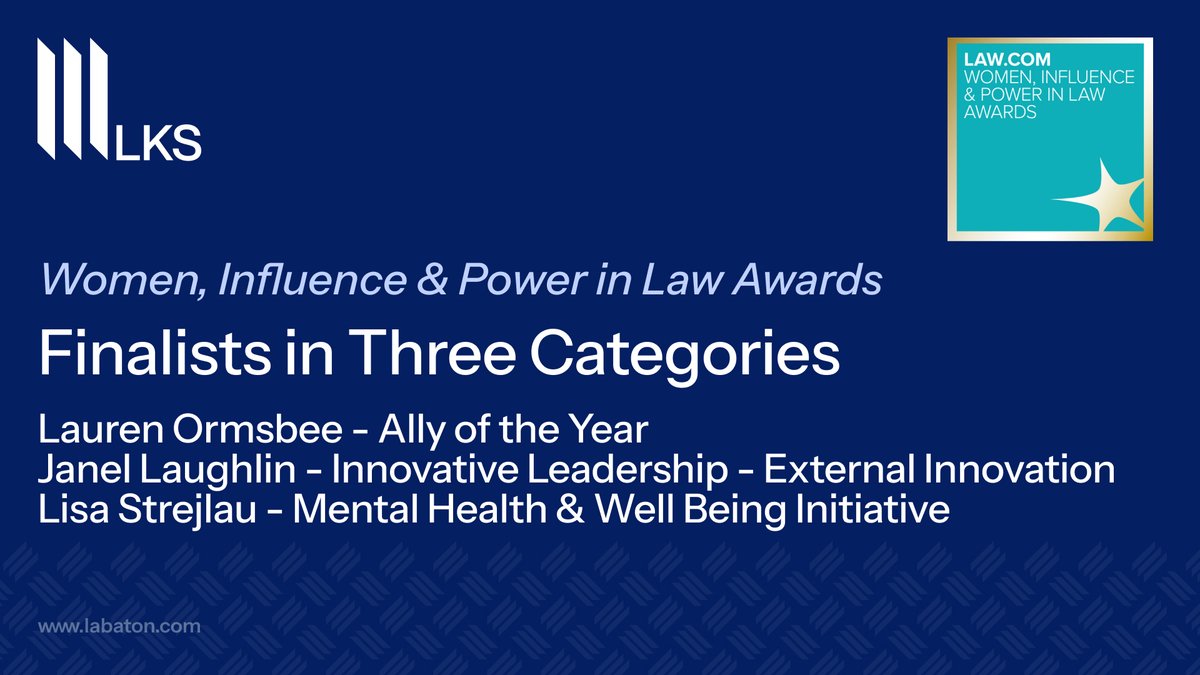 LKS

LAW.COM
WOMEN, INFLUENCE & POWER IN LAW AWARDS

Women, Influence & Power in Law Awards

Finalists in Three Categories

Lauren Ormsbee - Ally of the Year
Janel Laughlin - Innovative Leadership - External Innovation
Lisa Strejlau - Mental Health & Well Being Initiative

www.labaton.com